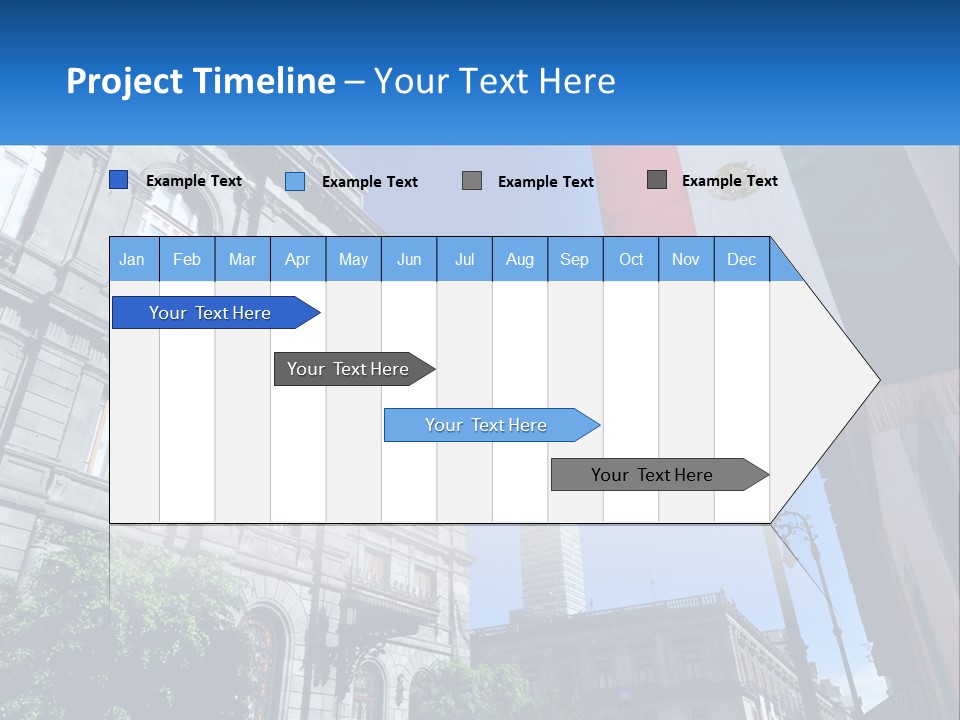 Project Timeline – Your Text Here

Example Text
Example Text
Example Text
Example Text

| Jan | Feb | Mar | Apr | May | Jun | Jul | Aug | Sep | Oct | Nov | Dec |
|---|---|---|---|---|---|---|---|---|---|---|---|

Your Text Here

Your Text Here

Your Text Here

Your Text Here